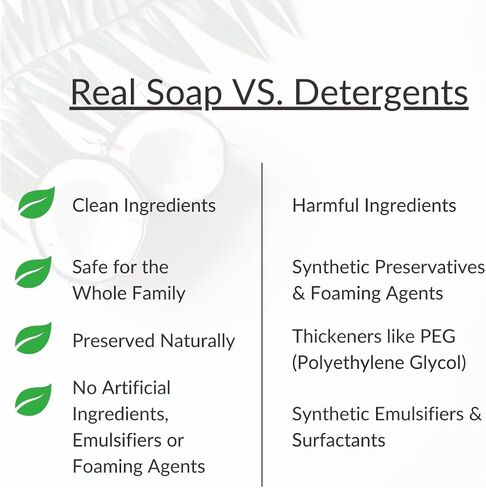 Real Soap VS. Detergents

Clean Ingredients

Safe for the Whole Family

Preserved Naturally

No Artificial Ingredients, Emulsifiers or Foaming Agents

Harmful Ingredients

Synthetic Preservatives & Foaming Agents

Thickeners like PEG (Polyethylene Glycol)

Synthetic Emulsifiers & Surfactants